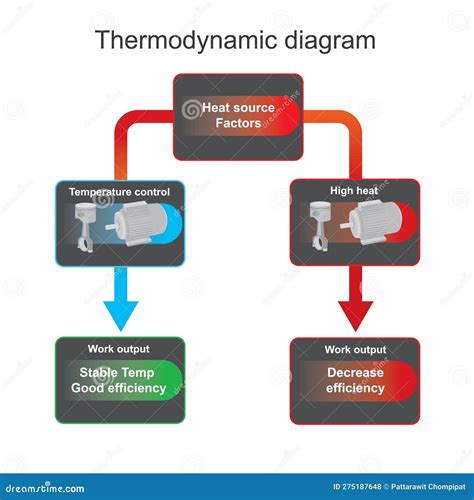 Thermodynamic diagram

Heat source
Factors

Temperature control

High heat

Work output
Stable Temp
Good efficiency

Work output
Decrease
efficiency

dreamstime.com

ID 275187648 © Pattarawit Chompipat